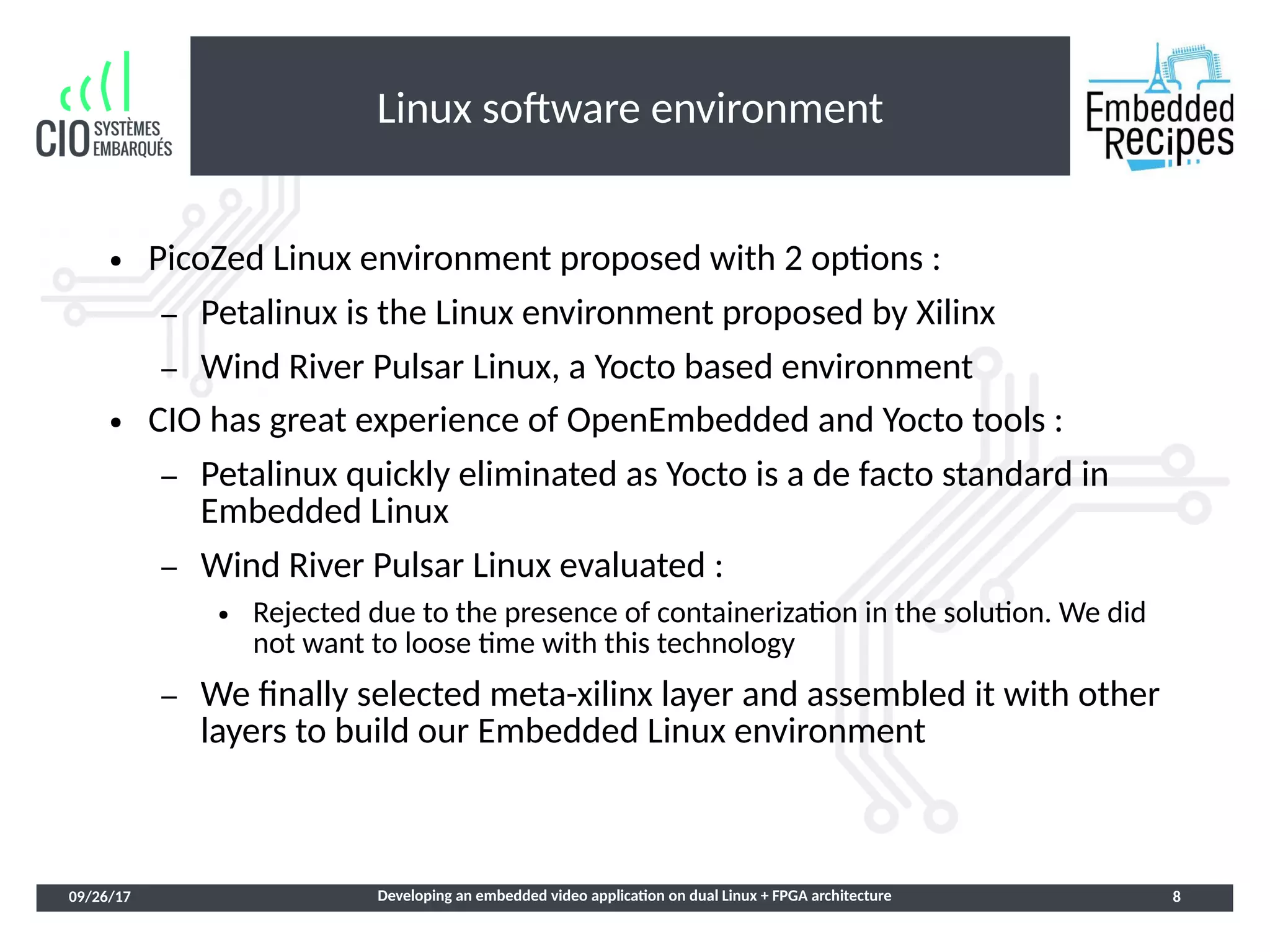 CIO SYSTÈMES EMBARQUÉS

Linux software environment

Embedded Recipes

• PicoZed Linux environment proposed with 2 options :
– Petalinux is the Linux environment proposed by Xilinx
– Wind River Pulsar Linux, a Yocto based environment
• CIO has great experience of OpenEmbedded and Yocto tools :
– Petalinux quickly eliminated as Yocto is a de facto standard in Embedded Linux
– Wind River Pulsar Linux evaluated :
• Rejected due to the presence of containerization in the solution. We did not want to loose time with this technology
– We finally selected meta-xilinx layer and assembled it with other layers to build our Embedded Linux environment

09/26/17 Developing an embedded video application on dual Linux + FPGA architecture 8